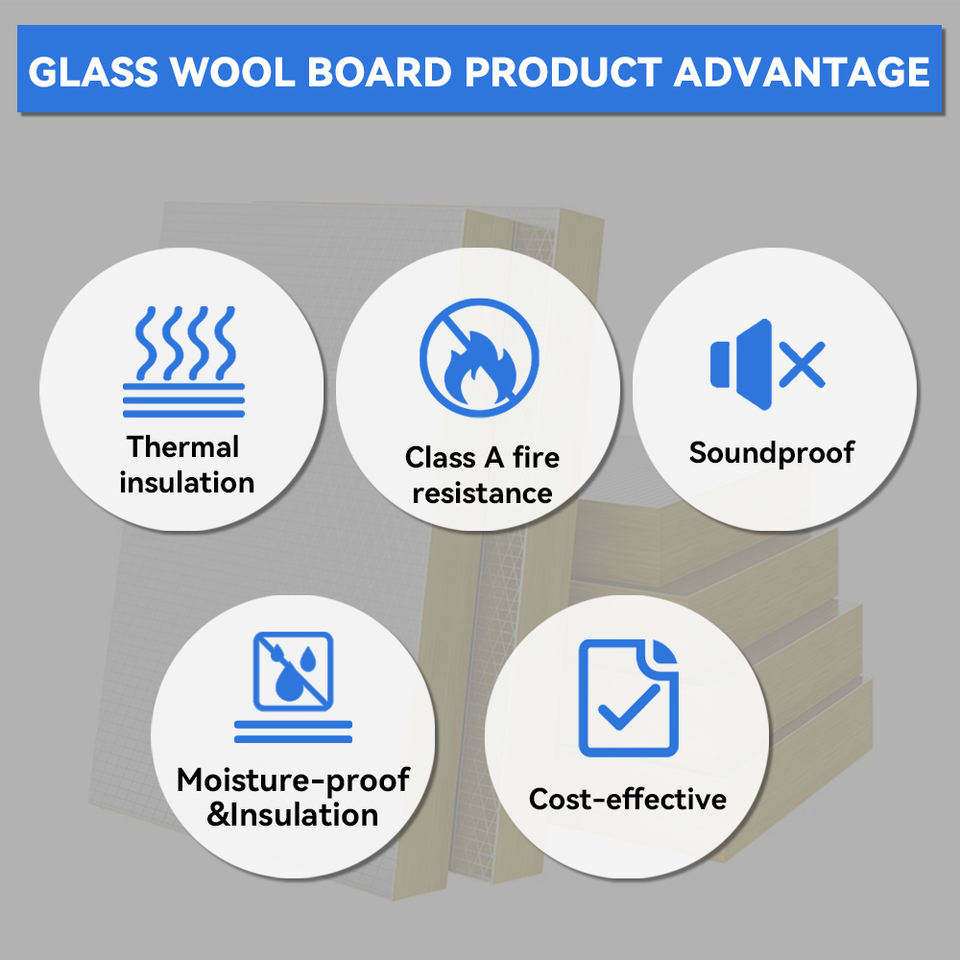 GLASS WOOL BOARD PRODUCT ADVANTAGE

Thermal insulation

Class A fire resistance

Soundproof

Moisture-proof &Insulation

Cost-effective